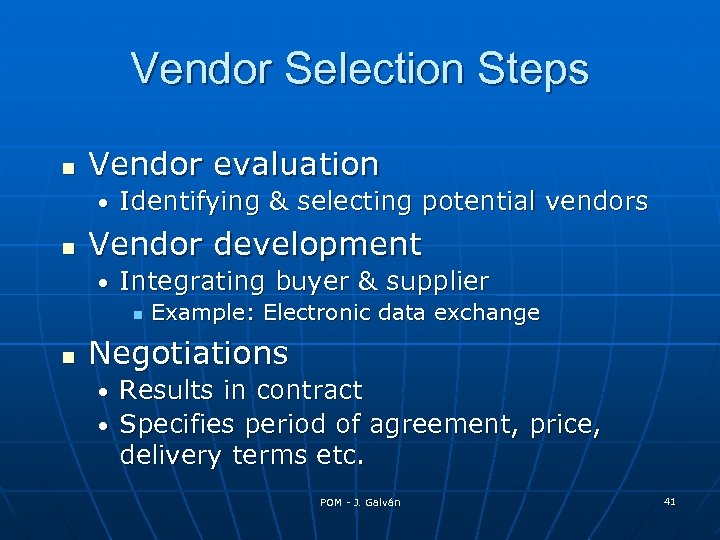 Vendor Selection Steps

- Vendor evaluation
  - Identifying & selecting potential vendors
- Vendor development
  - Integrating buyer & supplier
    - Example: Electronic data exchange
- Negotiations
  - Results in contract
  - Specifies period of agreement, price, delivery terms etc.

POM - J. Galván

41